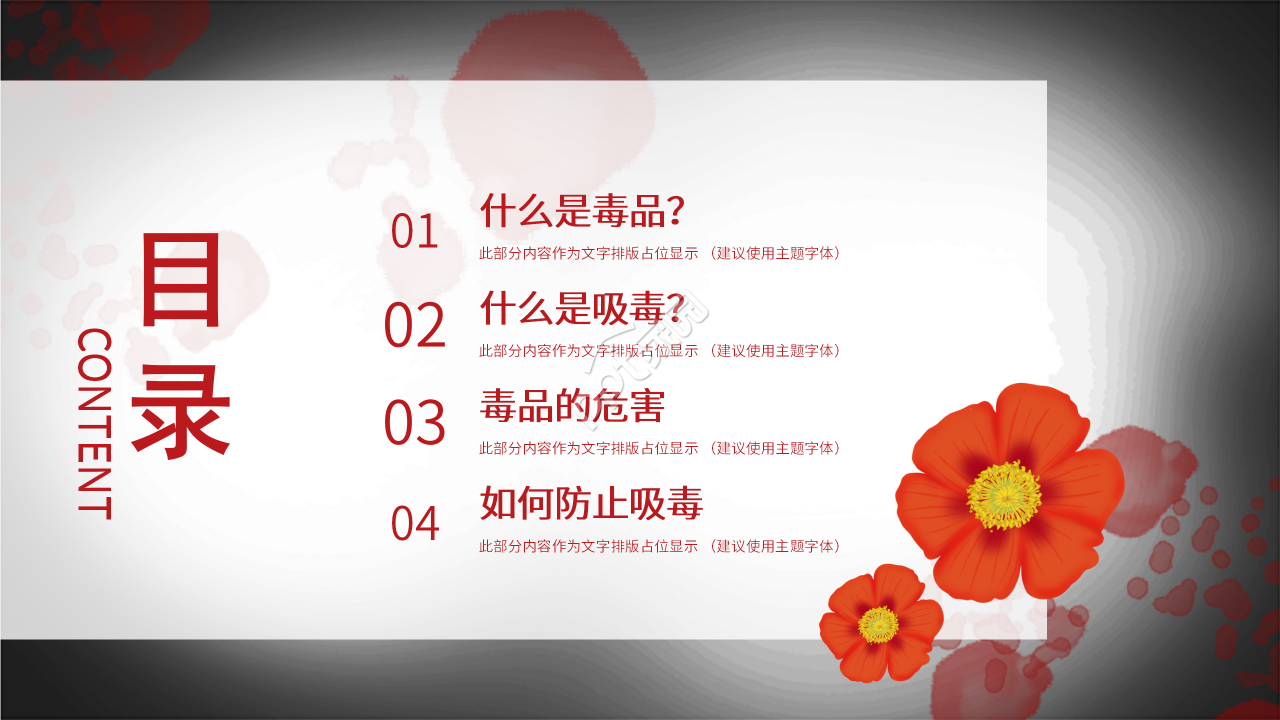 目录

CONTENT

01
什么是毒品?
此部分内容作为文字排版占位显示 （建议使用主题字体）

02
什么是吸毒?
此部分内容作为文字排版占位显示 （建议使用主题字体）

03
毒品的危害
此部分内容作为文字排版占位显示 （建议使用主题字体）

04
如何防止吸毒
此部分内容作为文字排版占位显示 （建议使用主题字体）